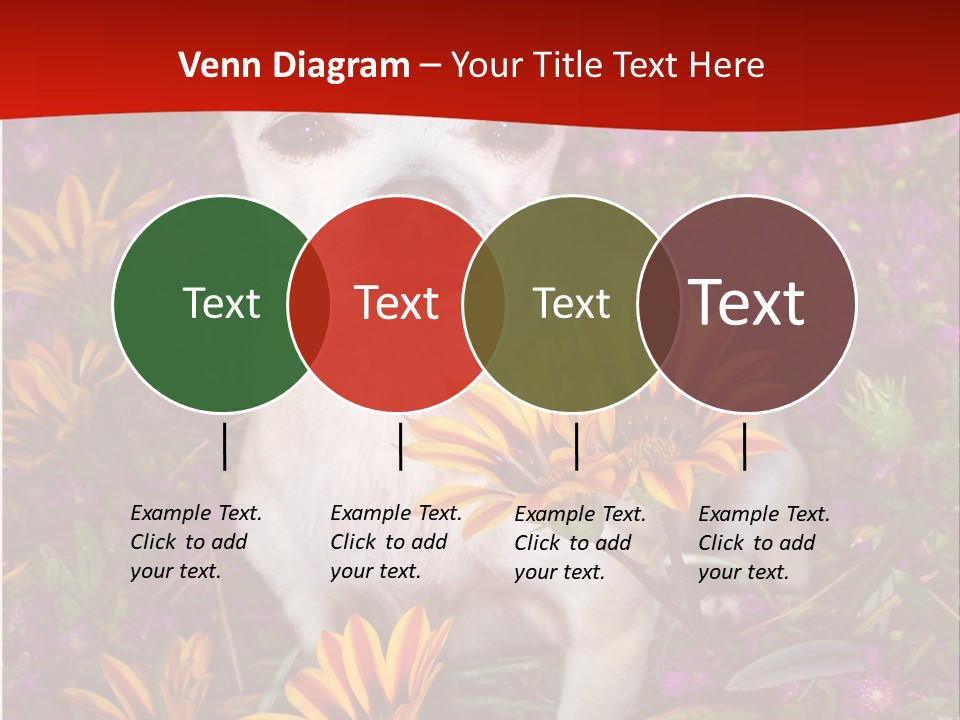 Venn Diagram – Your Title Text Here

Text

Text

Text

Text

Example Text. Click to add your text.

Example Text. Click to add your text.

Example Text. Click to add your text.

Example Text. Click to add your text.